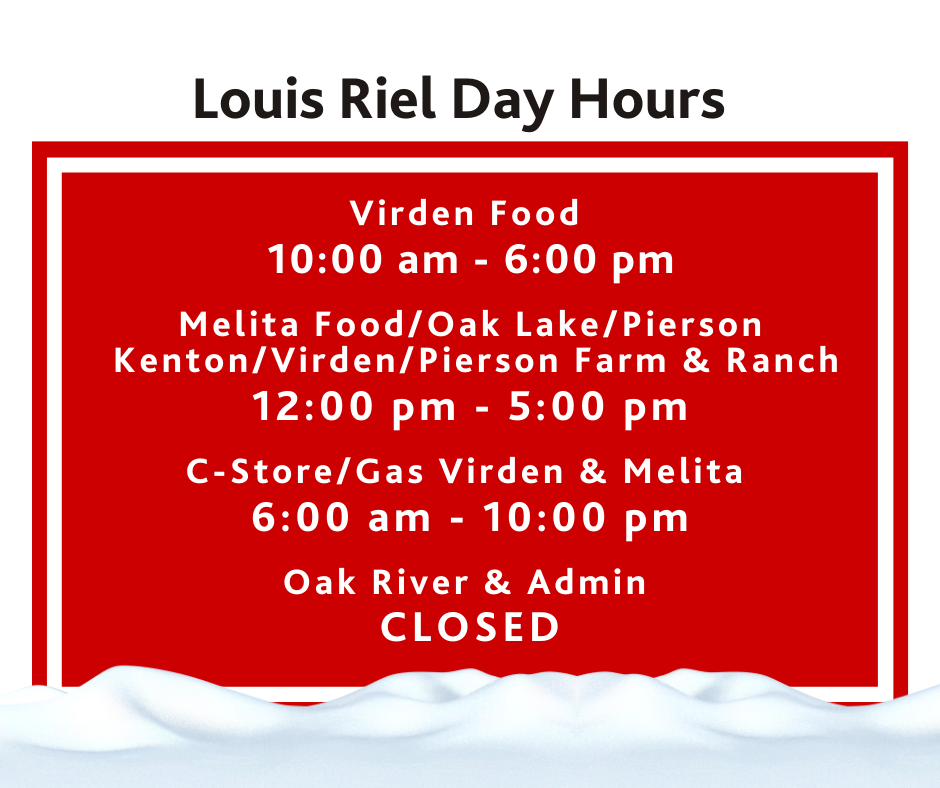 Louis Riel Day Hours

Virden Food
10:00 am - 6:00 pm

Melita Food/Oak Lake/Pierson
Kenton/Virden/Pierson Farm & Ranch
12:00 pm - 5:00 pm

C-Store/Gas Virden & Melita
6:00 am - 10:00 pm

Oak River & Admin
CLOSED